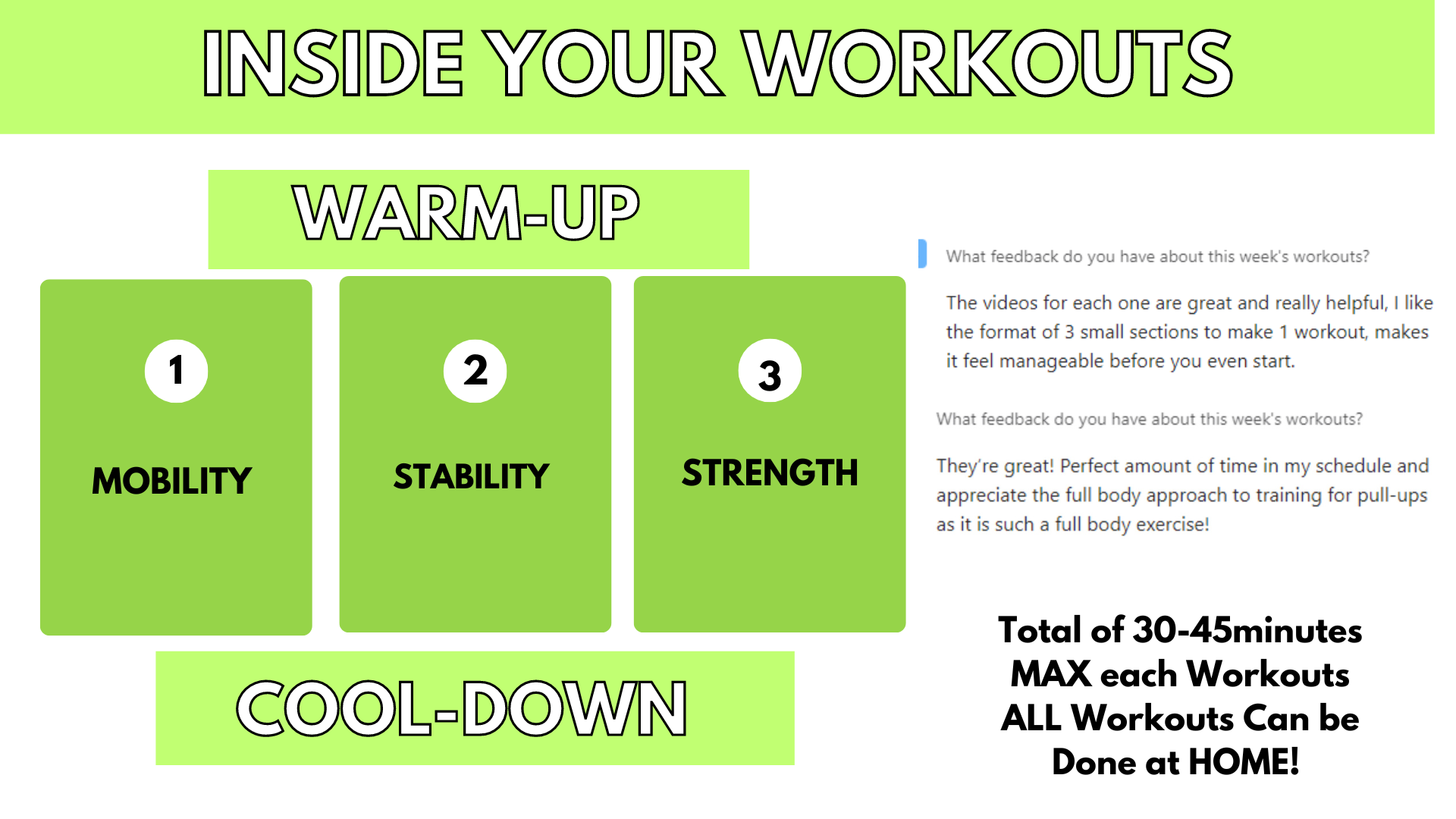 INSIDE YOUR WORKOUTS

WARM-UP

1

MOBILITY

2

STABILITY

3

STRENGTH

COOL-DOWN

What feedback do you have about this week's workouts?

The videos for each one are great and really helpful, I like the format of 3 small sections to make 1 workout, makes it feel manageable before you even start.

What feedback do you have about this week's workouts?

They're great! Perfect amount of time in my schedule and appreciate the full body approach to training for pull-ups as it is such a full body exercise!

Total of 30-45minutes MAX each Workouts ALL Workouts Can be Done at HOME!